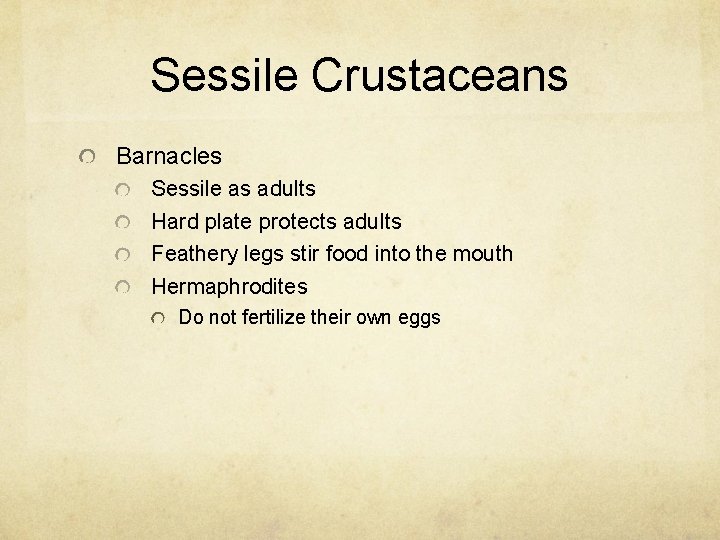 Sessile Crustaceans

Barnacles

Sessile as adults

Hard plate protects adults

Feathery legs stir food into the mouth

Hermaphrodites

Do not fertilize their own eggs